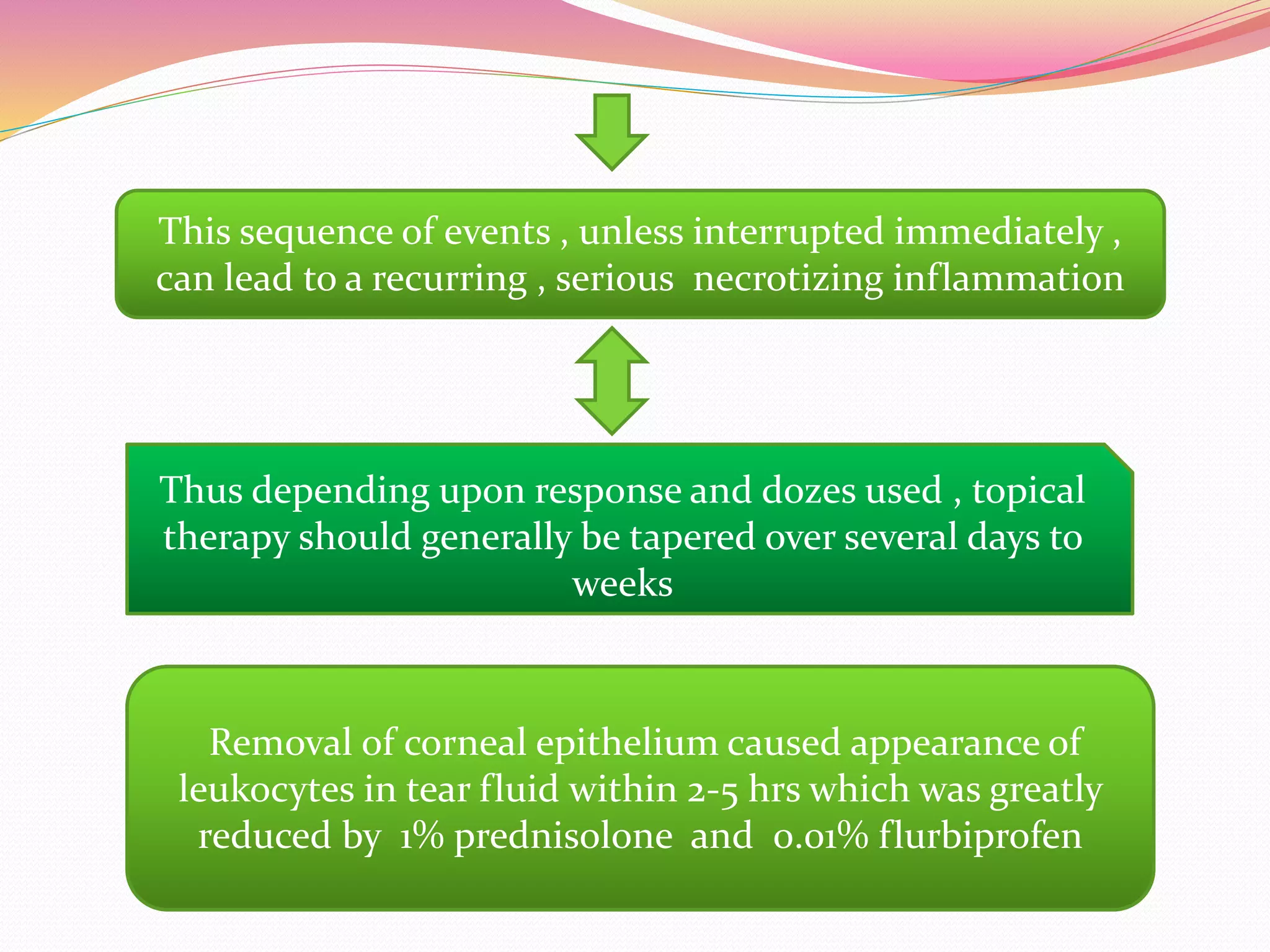 This sequence of events , unless interrupted immediately , can lead to a recurring , serious necrotizing inflammation

Thus depending upon response and dozes used , topical therapy should generally be tapered over several days to weeks

Removal of corneal epithelium caused appearance of leukocytes in tear fluid within 2-5 hrs which was greatly reduced by 1% prednisolone and 0.01% flurbiprofen